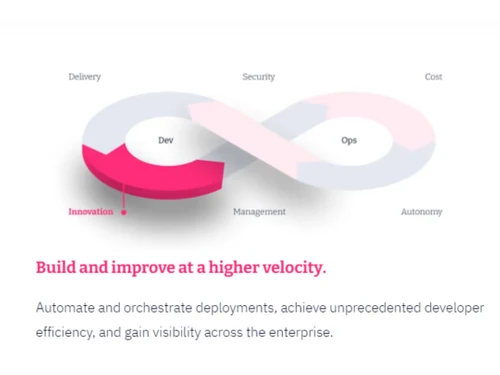 Delivery

Security

Cost

Dev

Ops

Innovation

Management

Autonomy

Build and improve at a higher velocity.

Automate and orchestrate deployments, achieve unprecedented developer efficiency, and gain visibility across the enterprise.